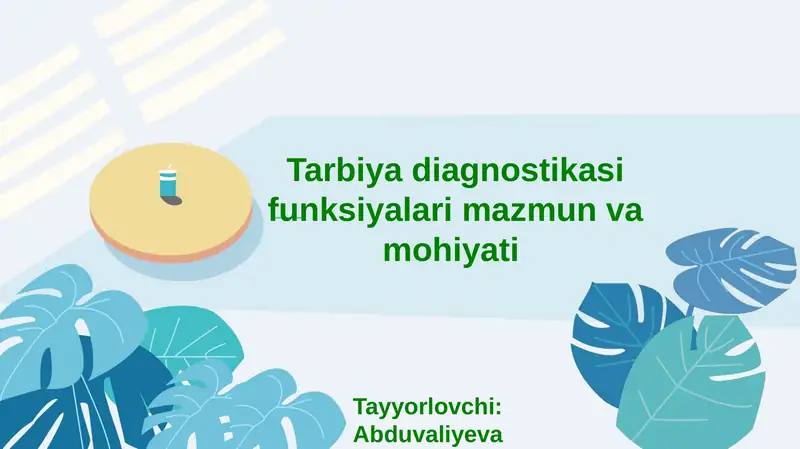 Tarbiya diagnostikasi funksiyalari mazmun va mohiyati

Tayyorlovchi:
Abduvaliyeva